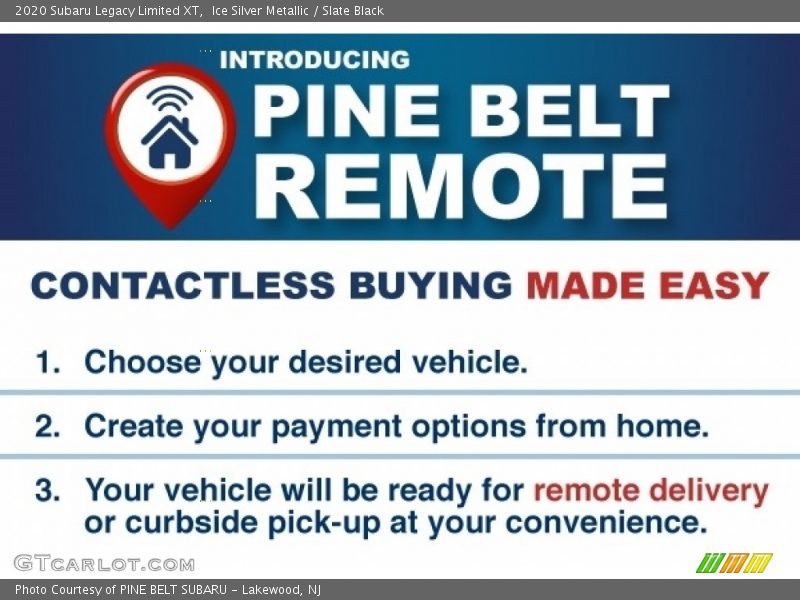 2020 Subaru Legacy Limited XT, Ice Silver Metallic / Slate Black

INTRODUCING
PINE BELT REMOTE

CONTACTLESS BUYING MADE EASY

1. Choose your desired vehicle.

2. Create your payment options from home.

3. Your vehicle will be ready for remote delivery or curbside pick-up at your convenience.

GTCARLOT.COM

Photo Courtesy of PINE BELT SUBARU - Lakewood, NJ